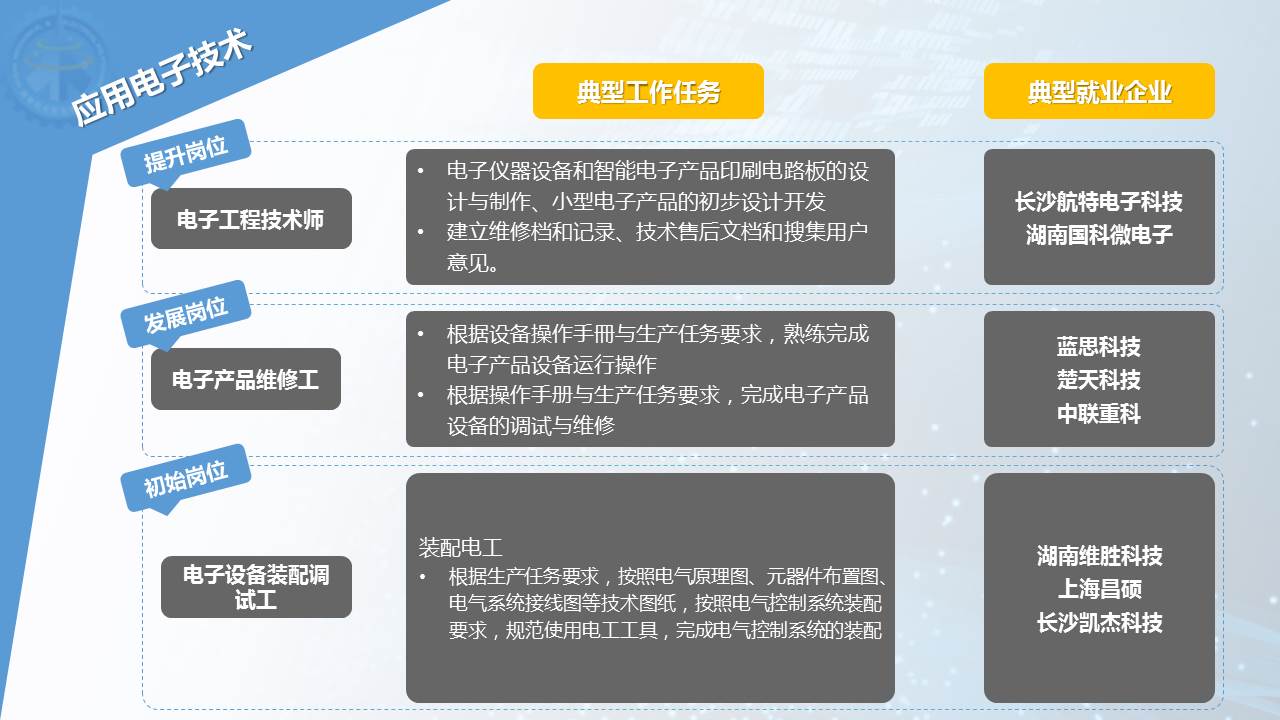 应用电子技术

典型工作任务

典型就业企业

提升岗位

电子工程技术师

• 电子仪器设备和智能电子产品印刷电路板的设计与制作、小型电子产品的初步设计开发
• 建立维修档和记录、技术售后文档和搜集用户意见。

长沙航特电子科技
湖南国科微电子

发展岗位

电子产品维修工

• 根据设备操作手册与生产任务要求，熟练完成电子产品设备运行操作
• 根据操作手册与生产任务要求，完成电子产品设备的调试与维修

蓝思科技
楚天科技
中联重科

初始岗位

电子设备装配调试工

装配电工
• 根据生产任务要求，按照电气原理图、元器件布置图、电气系统接线图等技术图纸，按照电气控制系统装配要求，规范使用电工工具，完成电气控制系统的装配

湖南维胜科技
上海昌硕
长沙凯杰科技